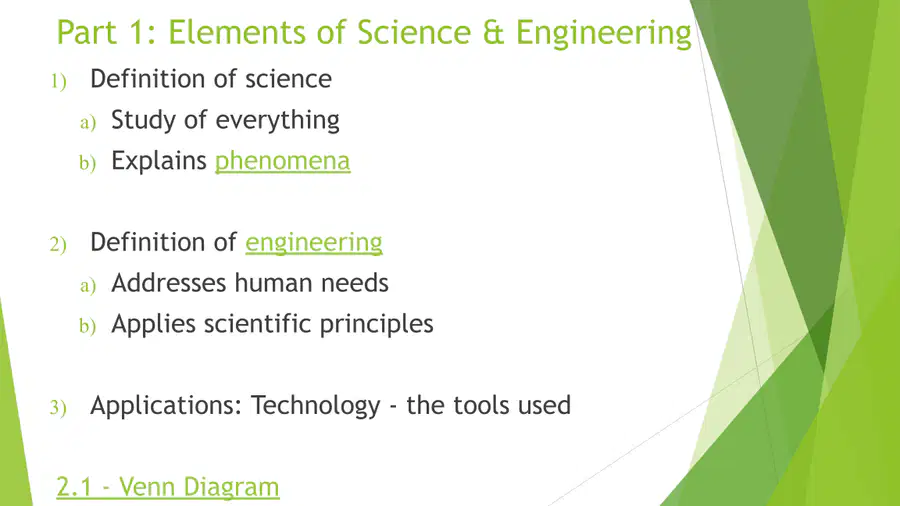 Part 1: Elements of Science & Engineering

1) Definition of science
a) Study of everything
b) Explains phenomena

2) Definition of engineering
a) Addresses human needs
b) Applies scientific principles

3) Applications: Technology - the tools used

2.1 - Venn Diagram